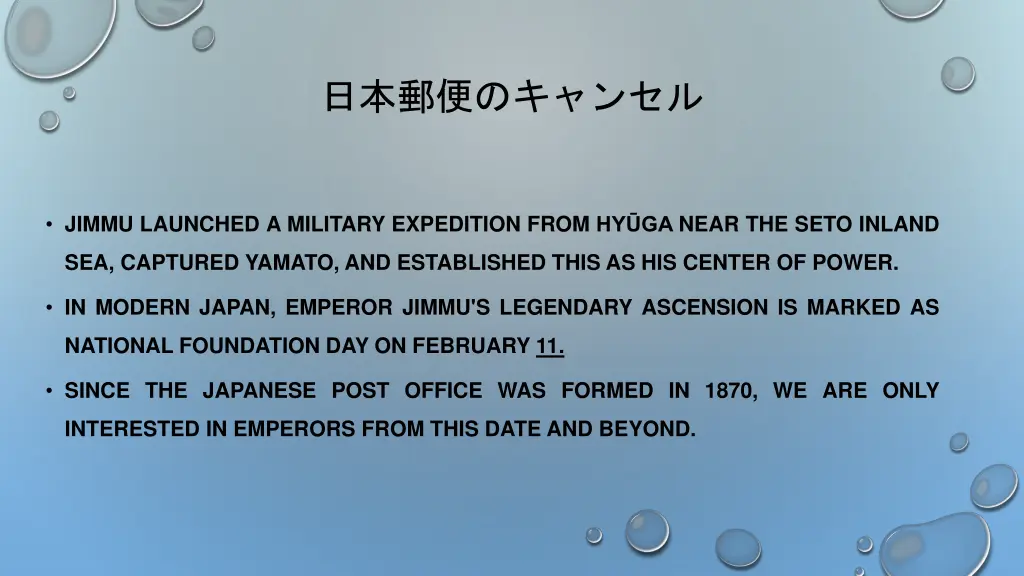 日本郵便のキャンセル

• JIMMU LAUNCHED A MILITARY EXPEDITION FROM HYŪGA NEAR THE SETO INLAND SEA, CAPTURED YAMATO, AND ESTABLISHED THIS AS HIS CENTER OF POWER.

• IN MODERN JAPAN, EMPEROR JIMMU'S LEGENDARY ASCENSION IS MARKED AS NATIONAL FOUNDATION DAY ON FEBRUARY 11.

• SINCE THE JAPANESE POST OFFICE WAS FORMED IN 1870, WE ARE ONLY INTERESTED IN EMPERORS FROM THIS DATE AND BEYOND.